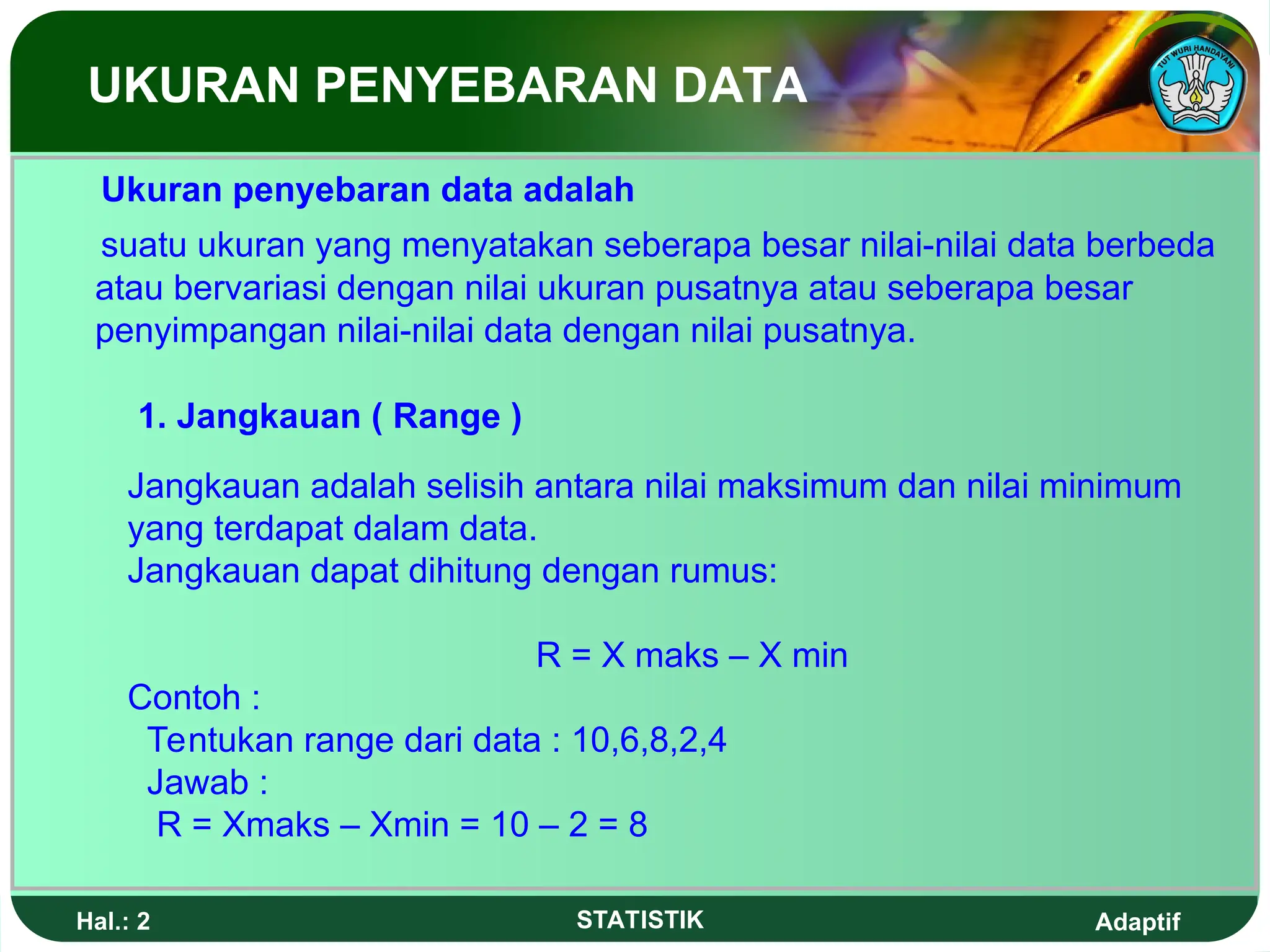 UKURAN PENYEBARAN DATA

TUT WURI HANDAYANI

Ukuran penyebaran data adalah

suatu ukuran yang menyatakan seberapa besar nilai-nilai data berbeda atau bervariasi dengan nilai ukuran pusatnya atau seberapa besar penyimpangan nilai-nilai data dengan nilai pusatnya.

1. Jangkauan ( Range )

Jangkauan adalah selisih antara nilai maksimum dan nilai minimum yang terdapat dalam data.
Jangkauan dapat dihitung dengan rumus:

R = X maks – X min

Contoh :
Tentukan range dari data : 10,6,8,2,4
Jawab :
R = Xmaks – Xmin = 10 – 2 = 8

Hal.: 2

STATISTIK

Adaptif